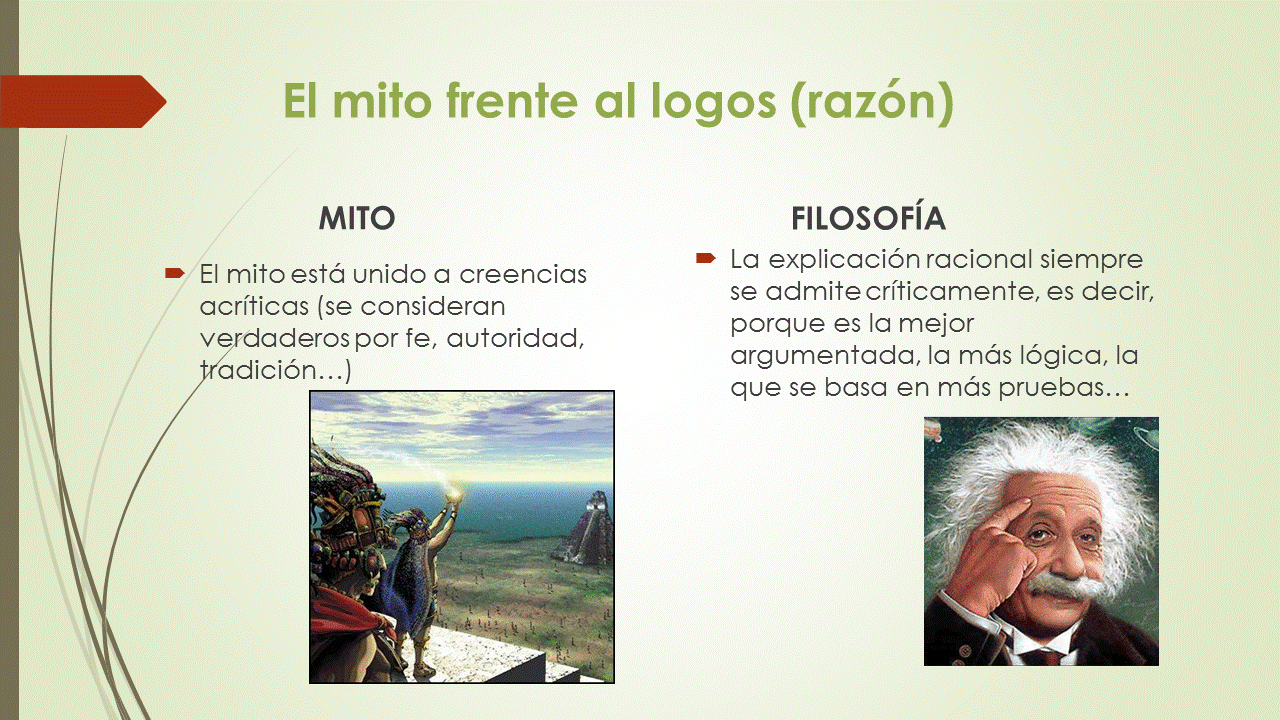 El mito frente al logos (razón)

MITO

El mito está unido a creencias acríticas (se consideran verdaderos por fe, autoridad, tradición…)

FILOSOFÍA

La explicación racional siempre se admite críticamente, es decir, porque es la mejor argumentada, la más lógica, la que se basa en más pruebas…